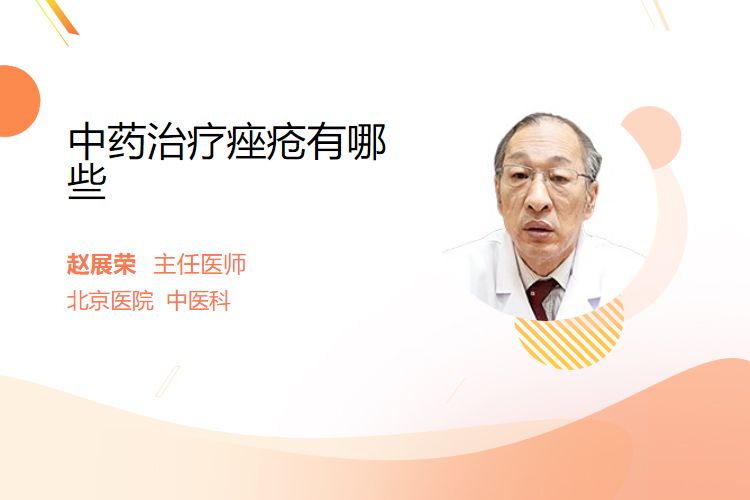 中药治疗痤疮有哪些

赵展荣 主任医师

北京医院 中医科